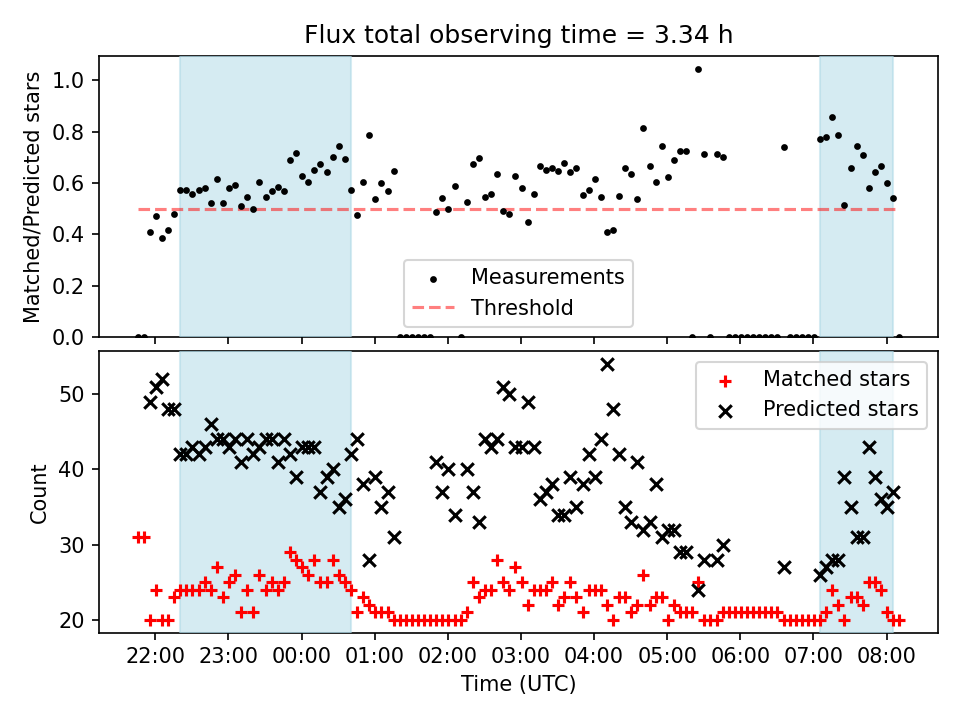 Flux total observing time = 3.34 h

Matched/Predicted stars

1.0
0.8
0.6
0.4
0.2
0.0

Measurements
Threshold

Count

50
40
30
20

Matched stars
Predicted stars

22:00
23:00
00:00
01:00
02:00
03:00
04:00
05:00
06:00
07:00
08:00

Time (UTC)